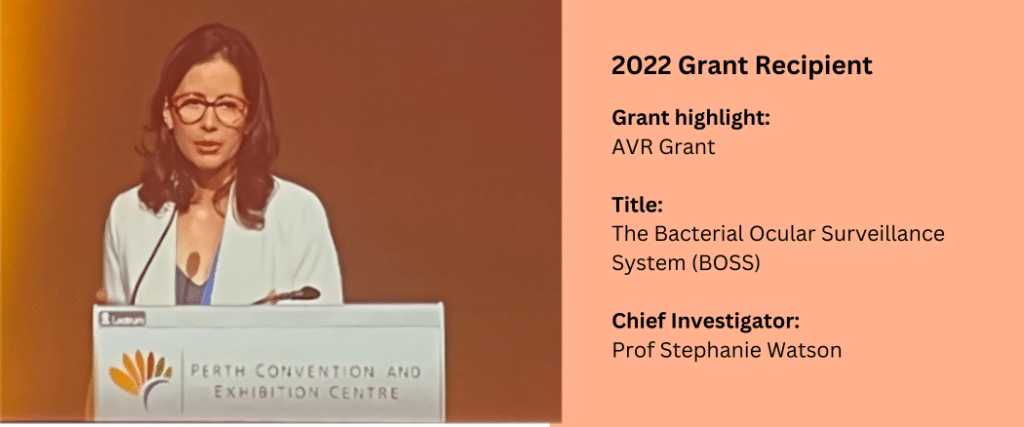 Lectern

PERTH CONVENTION AND EXHIBITION CENTRE

2022 Grant Recipient

Grant highlight:
AVR Grant

Title:
The Bacterial Ocular Surveillance System (BOSS)

Chief Investigator:
Prof Stephanie Watson